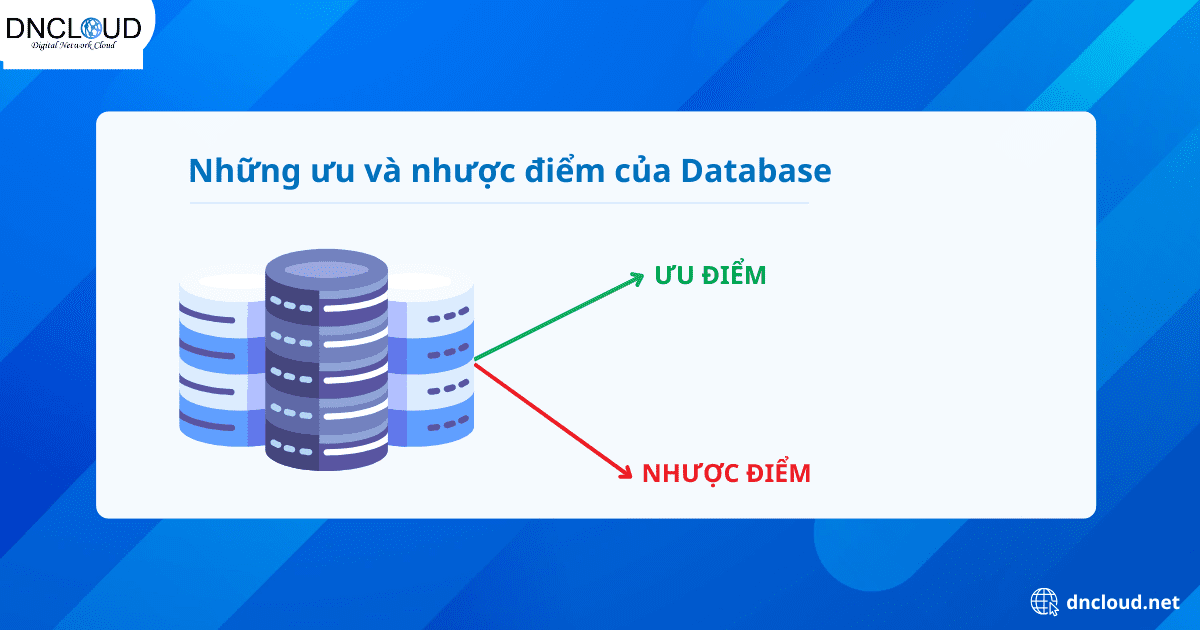 DNCLOUD
Digital Network Cloud

Những ưu và nhược điểm của Database

ƯU ĐIỂM

NHƯỢC ĐIỂM

dncloud.net